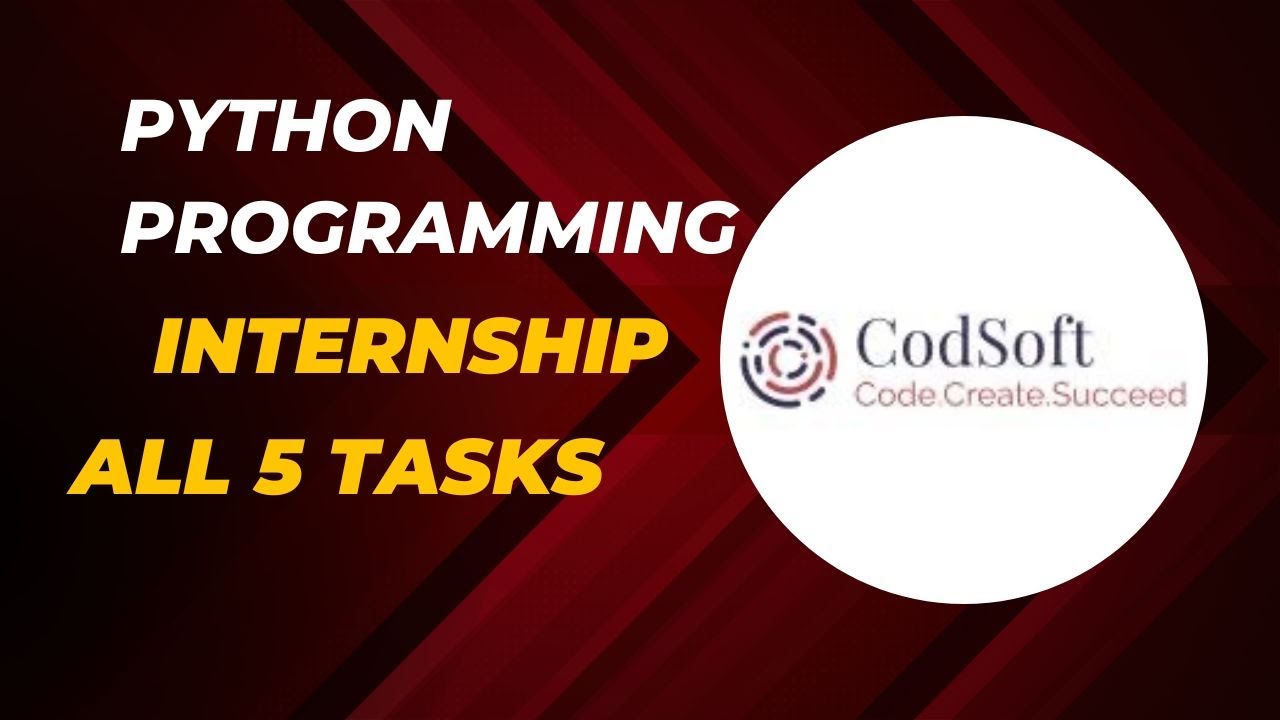 PYTHON PROGRAMMING
INTERNSHIP
ALL 5 TASKS

CodSoft
Code.Create.Succeed